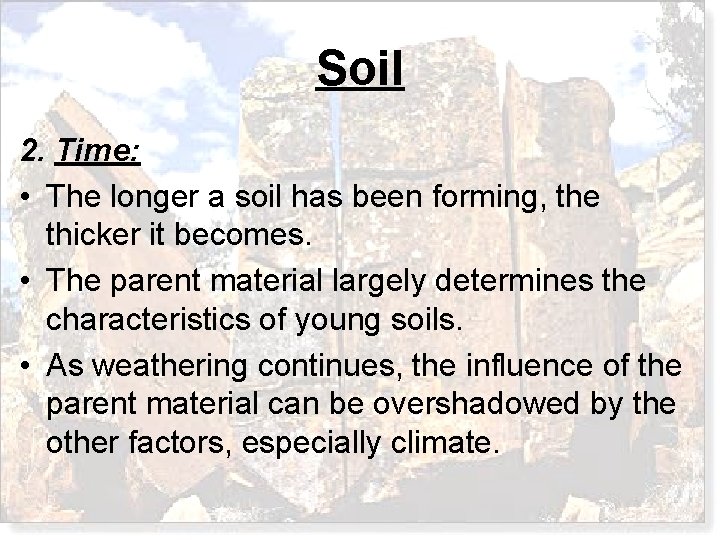 Soil

2. Time:

• The longer a soil has been forming, the thicker it becomes.

• The parent material largely determines the characteristics of young soils.

• As weathering continues, the influence of the parent material can be overshadowed by the other factors, especially climate.